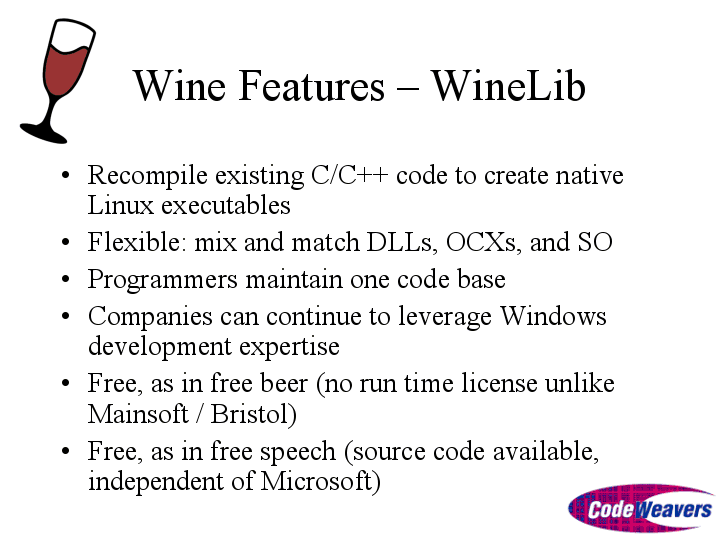 Wine Features – WineLib

• Recompile existing C/C++ code to create native Linux executables
• Flexible: mix and match DLLs, OCXs, and SO
• Programmers maintain one code base
• Companies can continue to leverage Windows development expertise
• Free, as in free beer (no run time license unlike Mainsoft / Bristol)
• Free, as in free speech (source code available, independent of Microsoft)

CodeWeavers